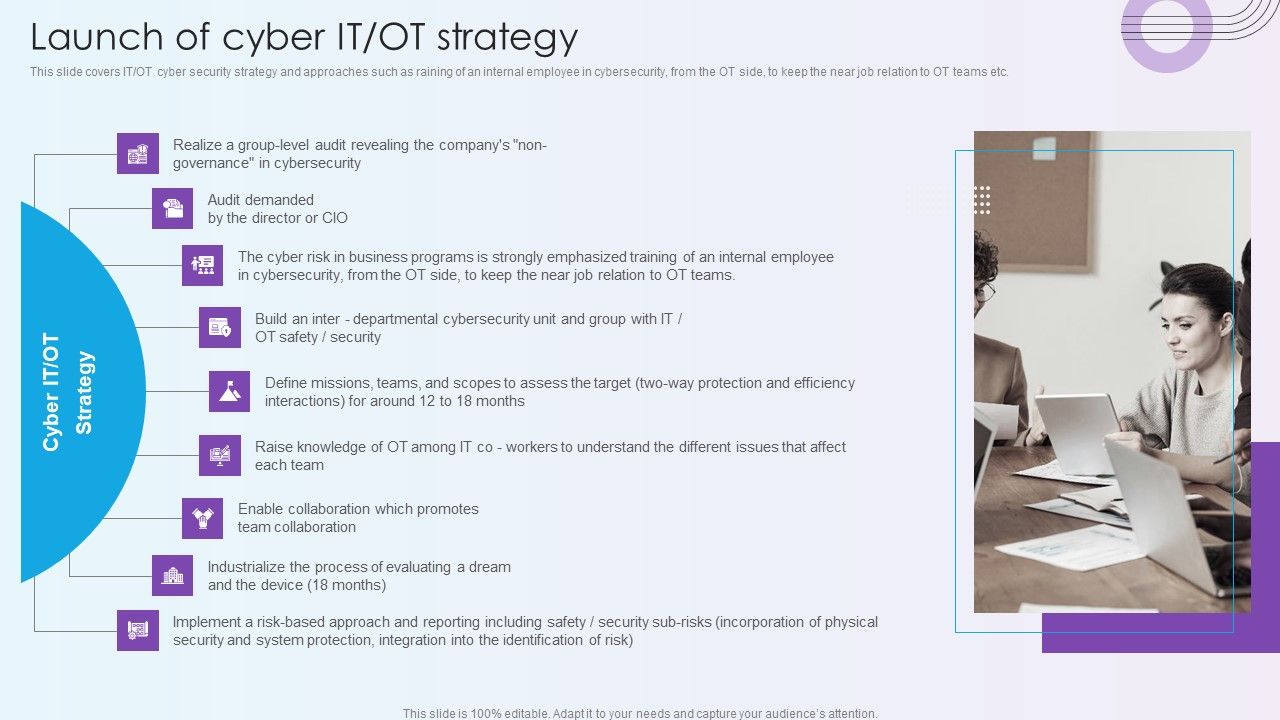 Launch of cyber IT/OT strategy

This slide covers IT/OT. cyber security strategy and approaches such as raining of an internal employee in cybersecurity, from the OT side, to keep the near job relation to OT teams etc.

Cyber IT/OT Strategy

Realize a group-level audit revealing the company's "non-governance" in cybersecurity

Audit demanded by the director or CIO

The cyber risk in business programs is strongly emphasized training of an internal employee in cybersecurity, from the OT side, to keep the near job relation to OT teams.

Build an inter - departmental cybersecurity unit and group with IT / OT safety / security

Define missions, teams, and scopes to assess the target (two-way protection and efficiency interactions) for around 12 to 18 months

Raise knowledge of OT among IT co - workers to understand the different issues that affect each team

Enable collaboration which promotes team collaboration

Industrialize the process of evaluating a dream and the device (18 months)

Implement a risk-based approach and reporting including safety / security sub-risks (incorporation of physical security and system protection, integration into the identification of risk)

This slide is 100% editable. Adapt it to your needs and capture your audience's attention.